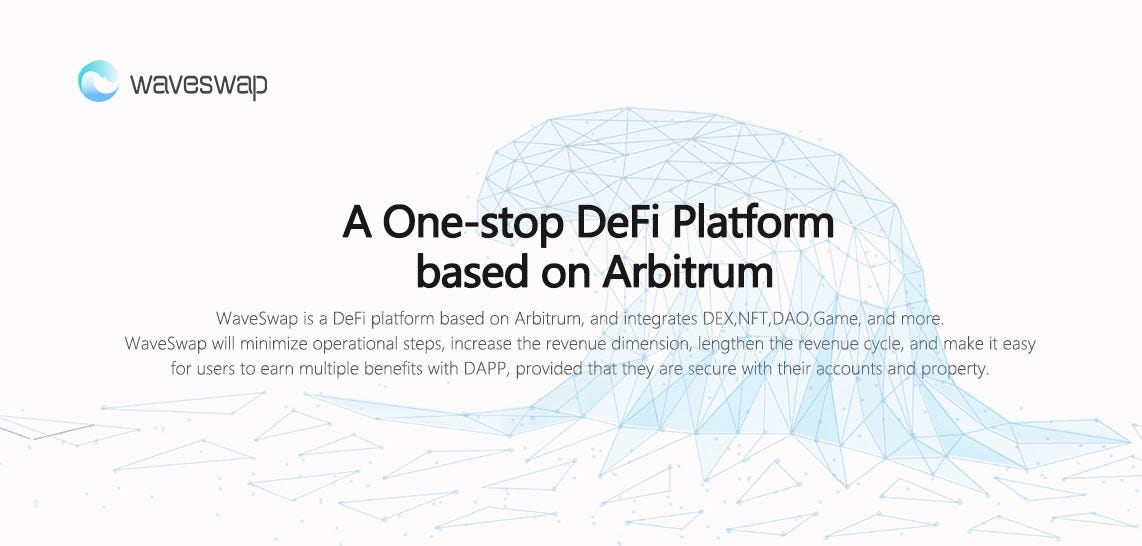 waveswap

A One-stop DeFi Platform based on Arbitrum

WaveSwap is a DeFi platform based on Arbitrum, and integrates DEX,NFT,DAO,Game, and more. WaveSwap will minimize operational steps, increase the revenue dimension, lengthen the revenue cycle, and make it easy for users to earn multiple benefits with DAPP, provided that they are secure with their accounts and property.